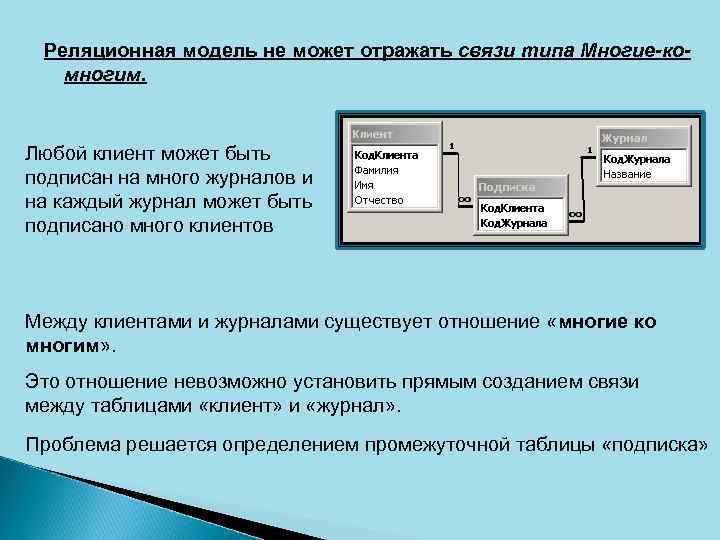 Реляционная модель не может отражать связи типа Многие-ко-многим.

Любой клиент может быть подписан на много журналов и на каждый журнал может быть подписано много клиентов

Клиент
КодКлиента
Фамилия
Имя
Отчество

1
∞

Подписка
КодКлиента
КодЖурнала

∞
1

Журнал
КодЖурнала
Название

Между клиентами и журналами существует отношение «многие ко многим».

Это отношение невозможно установить прямым созданием связи между таблицами «клиент» и «журнал».

Проблема решается определением промежуточной таблицы «подписка»